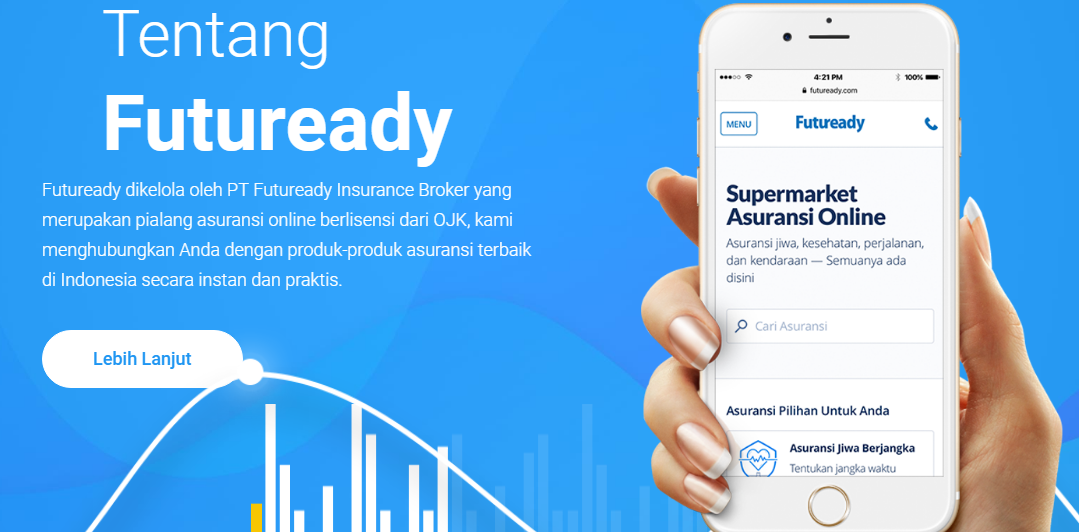 Tentang
Futuready

Futuready dikelola oleh PT Futuready Insurance Broker yang merupakan pialang asuransi online berlisensi dari OJK, kami menghubungkan Anda dengan produk-produk asuransi terbaik di Indonesia secara instan dan praktis.

Lebih Lanjut

4:21 PM 100%
futuready.com

MENU Futuready

Supermarket Asuransi Online

Asuransi jiwa, kesehatan, perjalanan, dan kendaraan — Semuanya ada disini

Cari Asuransi

Asuransi Pilihan Untuk Anda

Asuransi Jiwa Berjangka
Tentukan jangka waktu